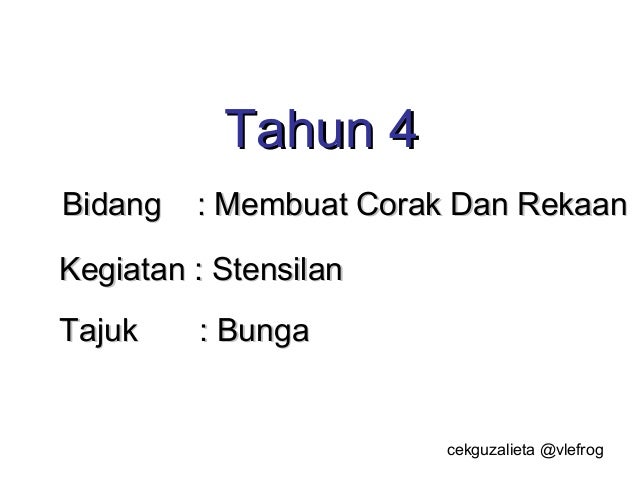 Tahun 4

Bidang : Membuat Corak Dan Rekaan

Kegiatan : Stensilan

Tajuk : Bunga

cekguzalieta @vlefrog